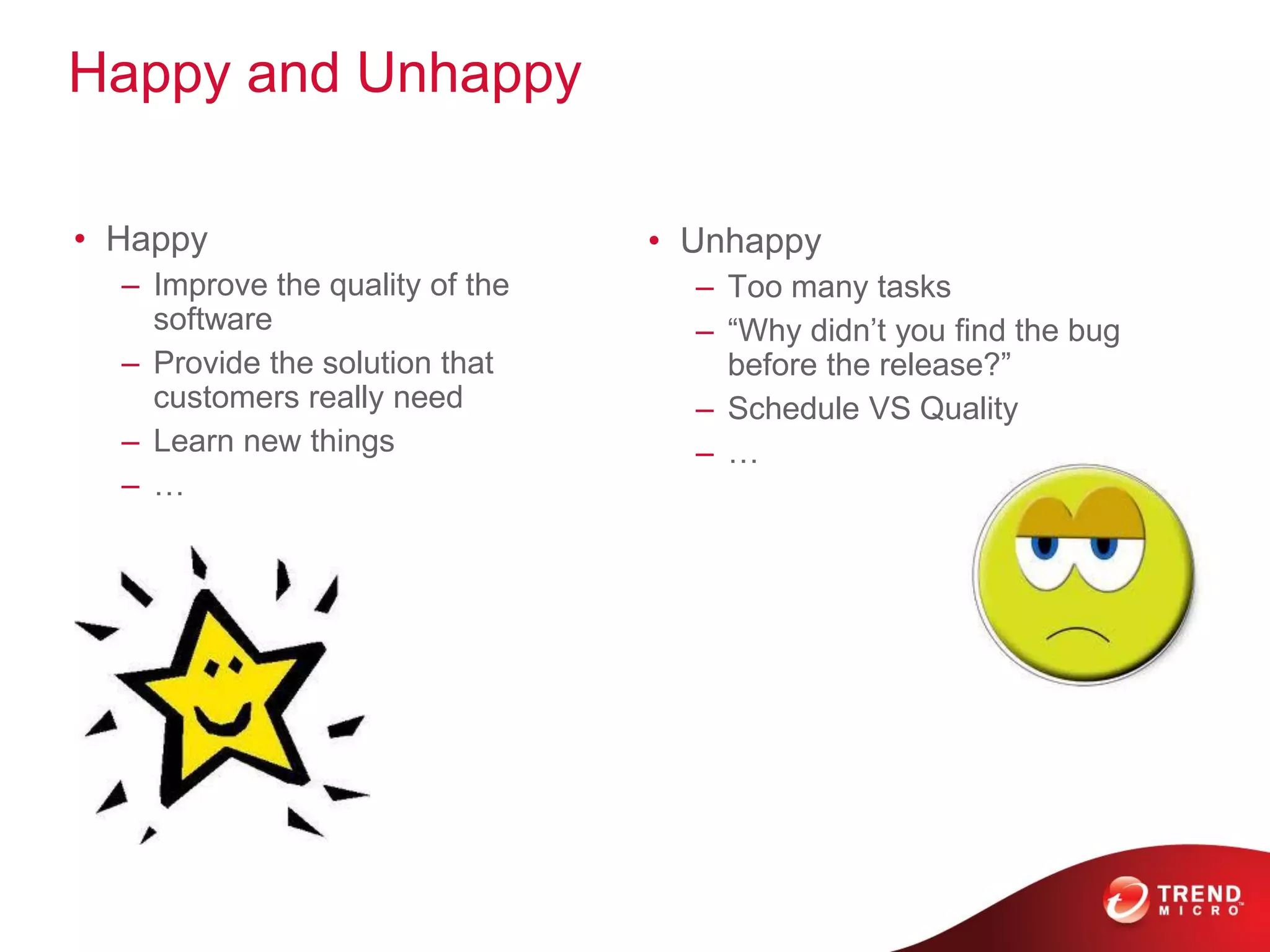 Happy and Unhappy

• Happy
– Improve the quality of the software
– Provide the solution that customers really need
– Learn new things
– …

• Unhappy
– Too many tasks
– “Why didn’t you find the bug before the release?”
– Schedule VS Quality
– …

TREND MICRO™